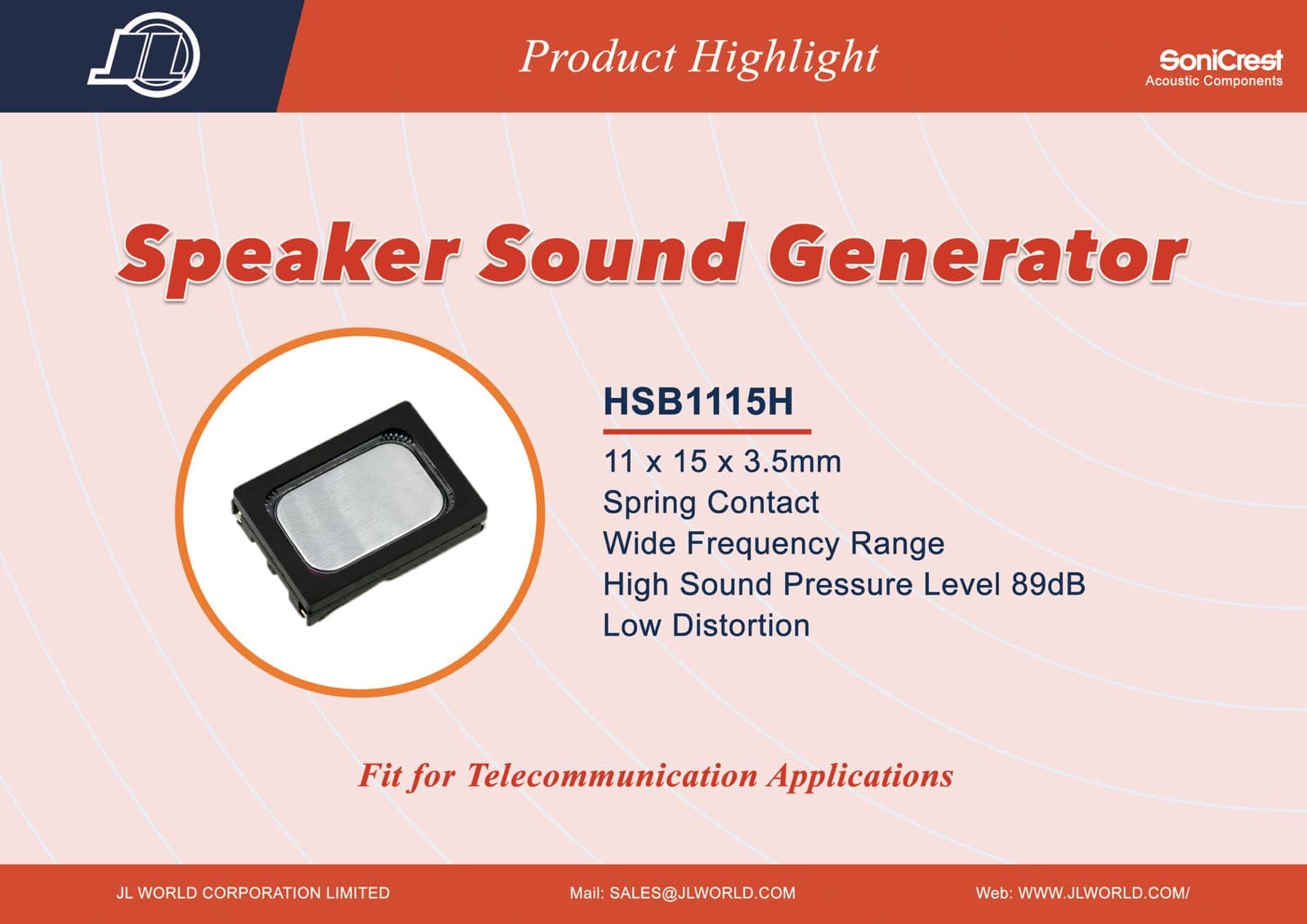 Product Highlight

SoniCrest
Acoustic Components

Speaker Sound Generator

HSB1115H

11 x 15 x 3.5mm
Spring Contact
Wide Frequency Range
High Sound Pressure Level 89dB
Low Distortion

Fit for Telecommunication Applications

JL WORLD CORPORATION LIMITED
Mail: SALES@JLWORLD.COM
Web: WWW.JLWORLD.COM/